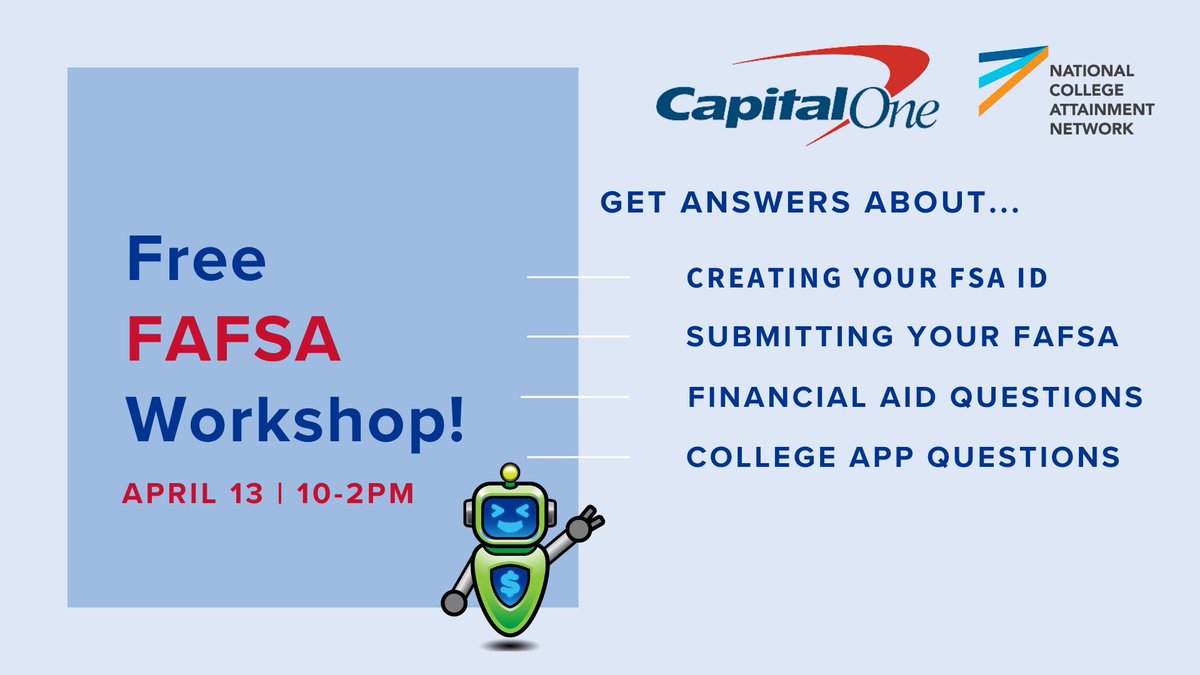 Capital One

NATIONAL COLLEGE ATTAINMENT NETWORK

Free FAFSA Workshop!

APRIL 13 | 10-2PM

GET ANSWERS ABOUT...

CREATING YOUR FSA ID

SUBMITTING YOUR FAFSA

FINANCIAL AID QUESTIONS

COLLEGE APP QUESTIONS

$